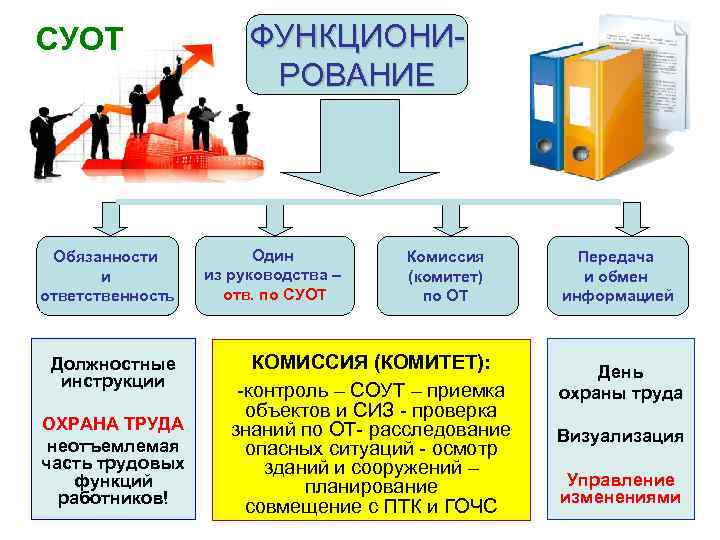 СУОТ

ФУНКЦИОНИРОВАНИЕ

Обязанности и ответственность

Один из руководства – отв. по СУОТ

Комиссия (комитет) по ОТ

Передача и обмен информацией

Должностные инструкции

ОХРАНА ТРУДА

неотъемлемая часть трудовых функций работников!

КОМИССИЯ (КОМИТЕТ):

-контроль – СОУТ – приемка объектов и СИЗ - проверка знаний по ОТ- расследование опасных ситуаций - осмотр зданий и сооружений – планирование совмещение с ПТК и ГОЧС

День охраны труда

Визуализация

Управление изменениями